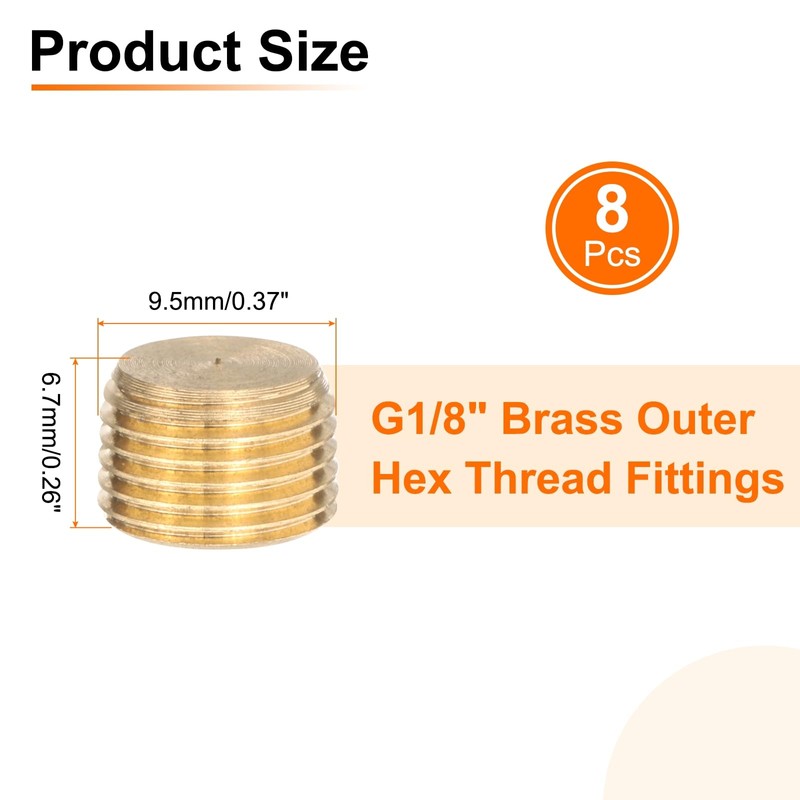 Product Size

8
Pcs

9.5mm/0.37"

6.7mm/0.26"

G1/8" Brass Outer Hex Thread Fittings